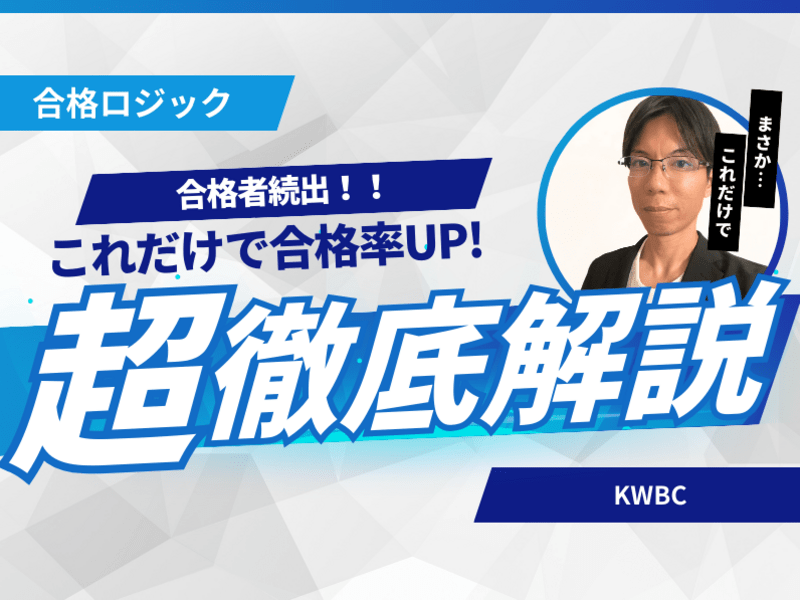 合格ロジック

合格者続出！！
これだけで合格率UP!

まさか…
これだけで

超徹底解説

KWBC